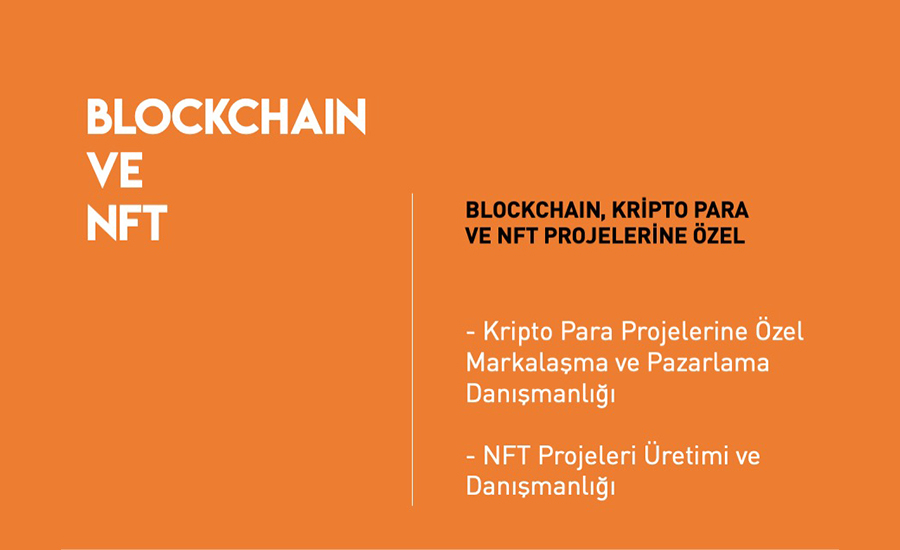 BLOCKCHAIN
VE
NFT

BLOCKCHAIN, KRİPTO PARA VE NFT PROJELERİNE ÖZEL

- Kripto Para Projelerine Özel Markalaşma ve Pazarlama Danışmanlığı

- NFT Projeleri Üretimi ve Danışmanlığı